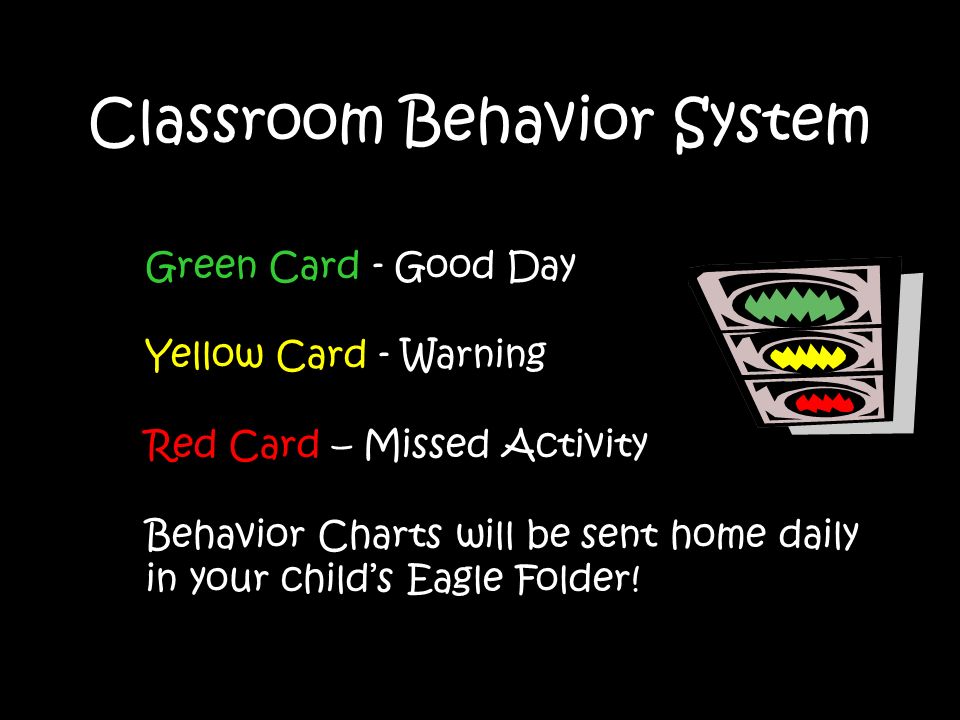 Classroom Behavior System

Green Card - Good Day

Yellow Card - Warning

Red Card – Missed Activity

Behavior Charts will be sent home daily in your child's Eagle Folder!